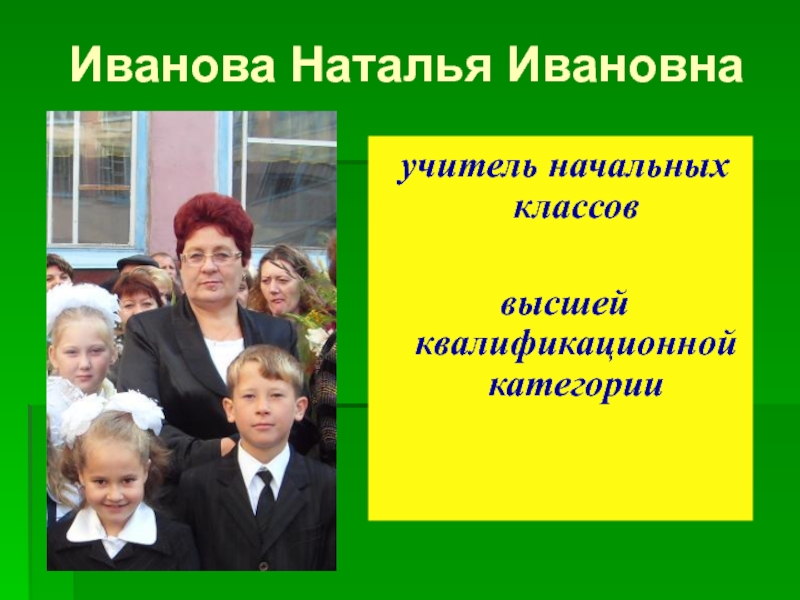 Иванова Наталья Ивановна

учитель начальных классов

высшей квалификационной категории